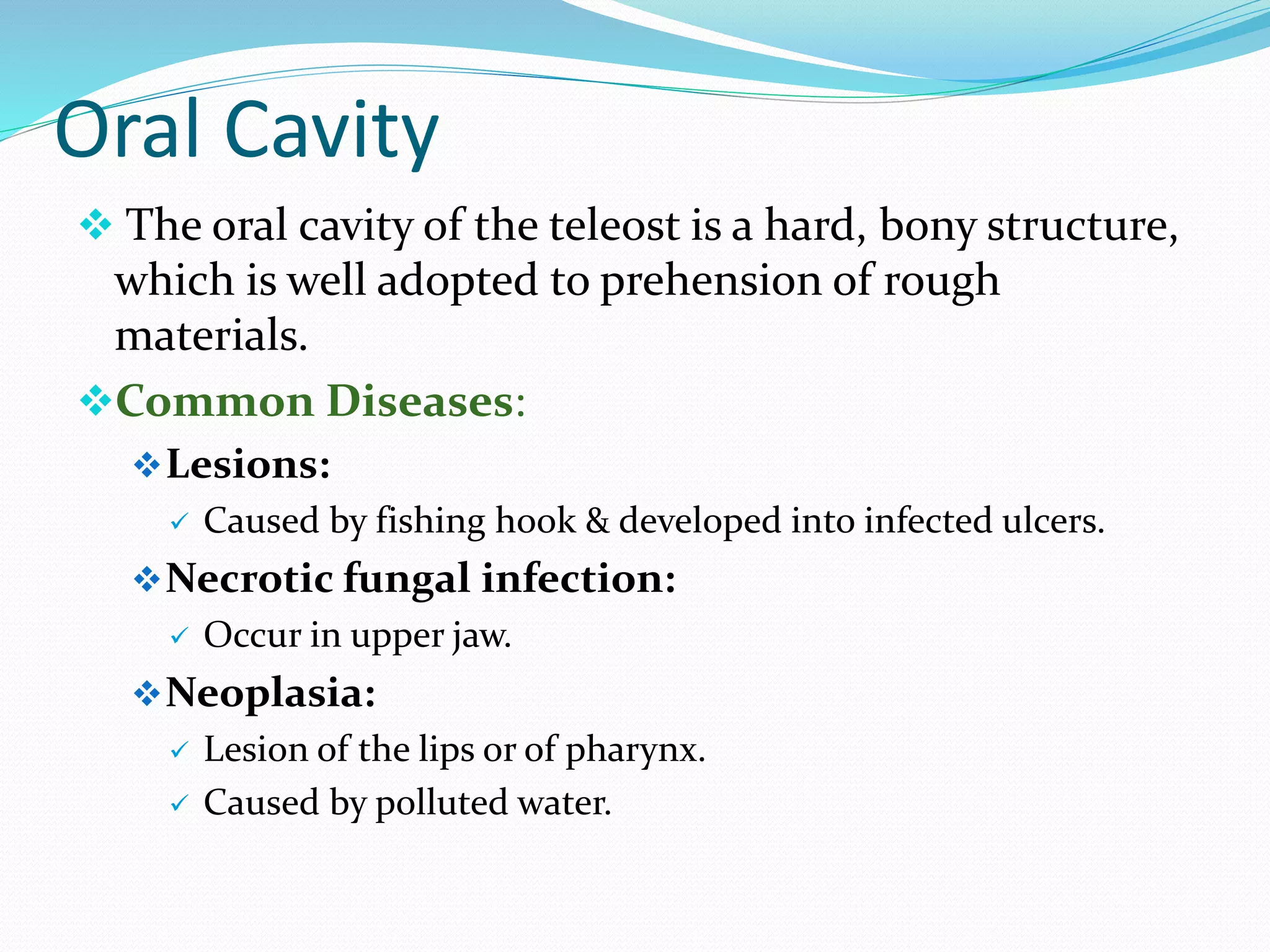 Oral Cavity

❖ The oral cavity of the teleost is a hard, bony structure, which is well adopted to prehension of rough materials.

❖ Common Diseases:

❖ Lesions:

✓ Caused by fishing hook & developed into infected ulcers.

❖ Necrotic fungal infection:

✓ Occur in upper jaw.

❖ Neoplasia:

✓ Lesion of the lips or of pharynx.

✓ Caused by polluted water.